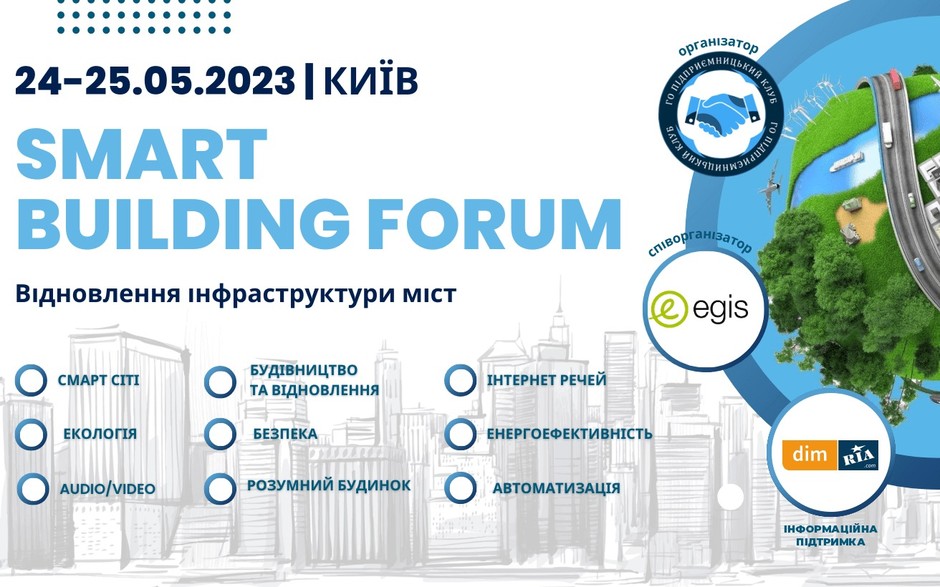 24-25.05.2023 | КИЇВ

SMART BUILDING FORUM

Відновлення інфраструктури міст

СМАРТ СІТІ

ЕКОЛОГІЯ

AUDIO/VIDEO

БУДІВНИЦТВО ТА ВІДНОВЛЕННЯ

БЕЗПЕКА

РОЗУМНИЙ БУДИНОК

ІНТЕРНЕТ РЕЧЕЙ

ЕНЕРГОЕФЕКТИВНІСТЬ

АВТОМАТИЗАЦІЯ

організатор

ГО ПІДПРИЄМНИЦЬКИЙ КЛУБ ГО ПІДПРИЄМНИЦЬКИЙ КЛУБ

співорганізатор

egis

dim RIA .com

ІНФОРМАЦІЙНА ПІДТРИМКА